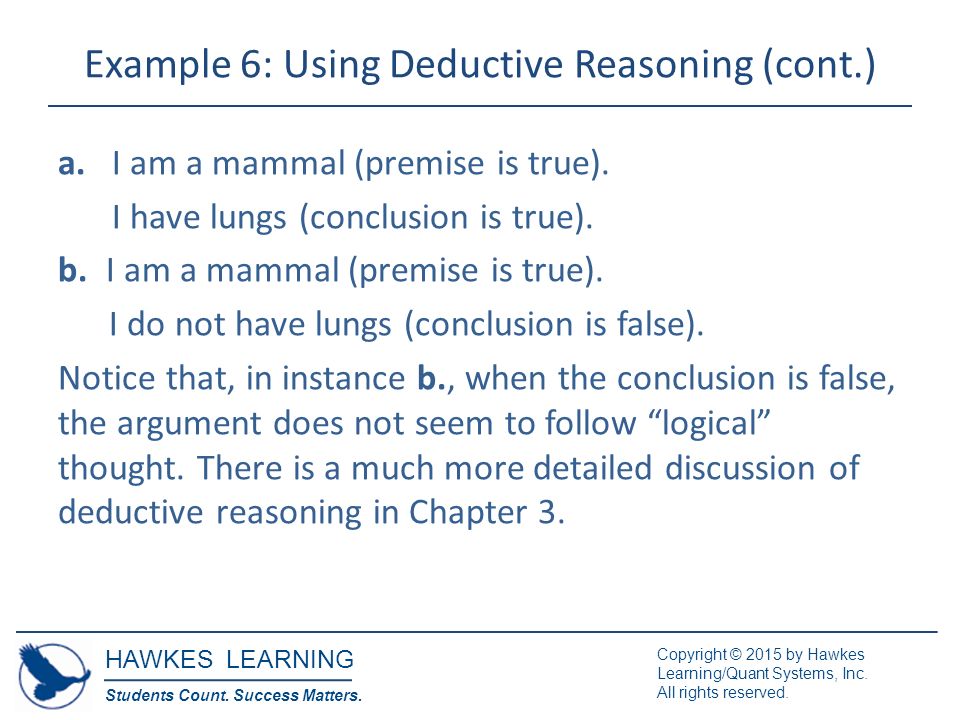 Example 6: Using Deductive Reasoning (cont.)

a. I am a mammal (premise is true).

I have lungs (conclusion is true).

b. I am a mammal (premise is true).

I do not have lungs (conclusion is false).

Notice that, in instance b., when the conclusion is false, the argument does not seem to follow “logical” thought. There is a much more detailed discussion of deductive reasoning in Chapter 3.

HAWKES LEARNING
Students Count. Success Matters.

Copyright © 2015 by Hawkes Learning/Quant Systems, Inc.
All rights reserved.